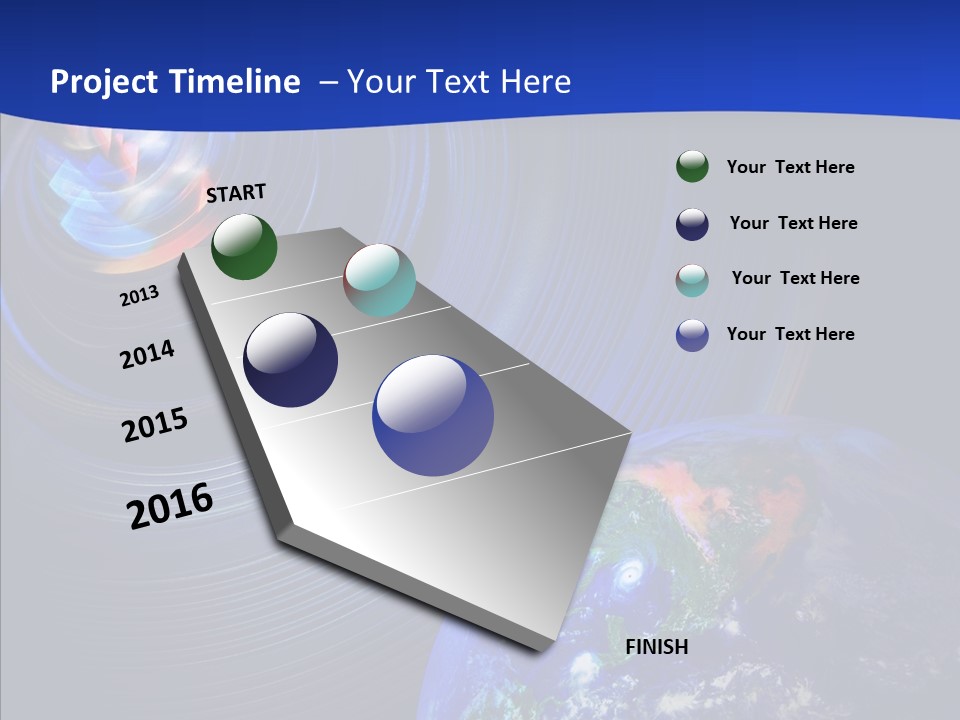 Project Timeline – Your Text Here

START

2013

2014

2015

2016

FINISH

Your Text Here

Your Text Here

Your Text Here

Your Text Here